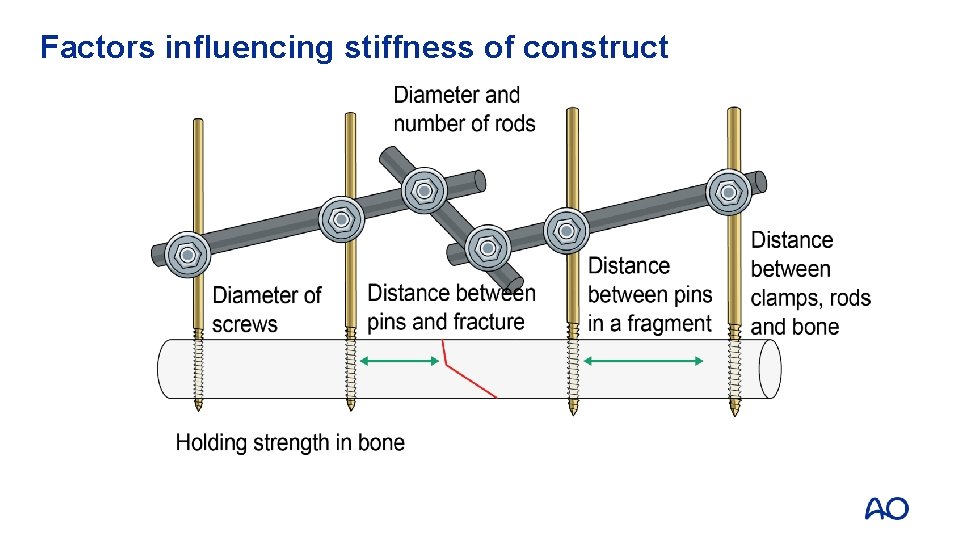 Factors influencing stiffness of construct

Diameter and number of rods

Diameter of screws

Distance between pins and fracture

Distance between pins in a fragment

Distance between clamps, rods and bone

Holding strength in bone

AO